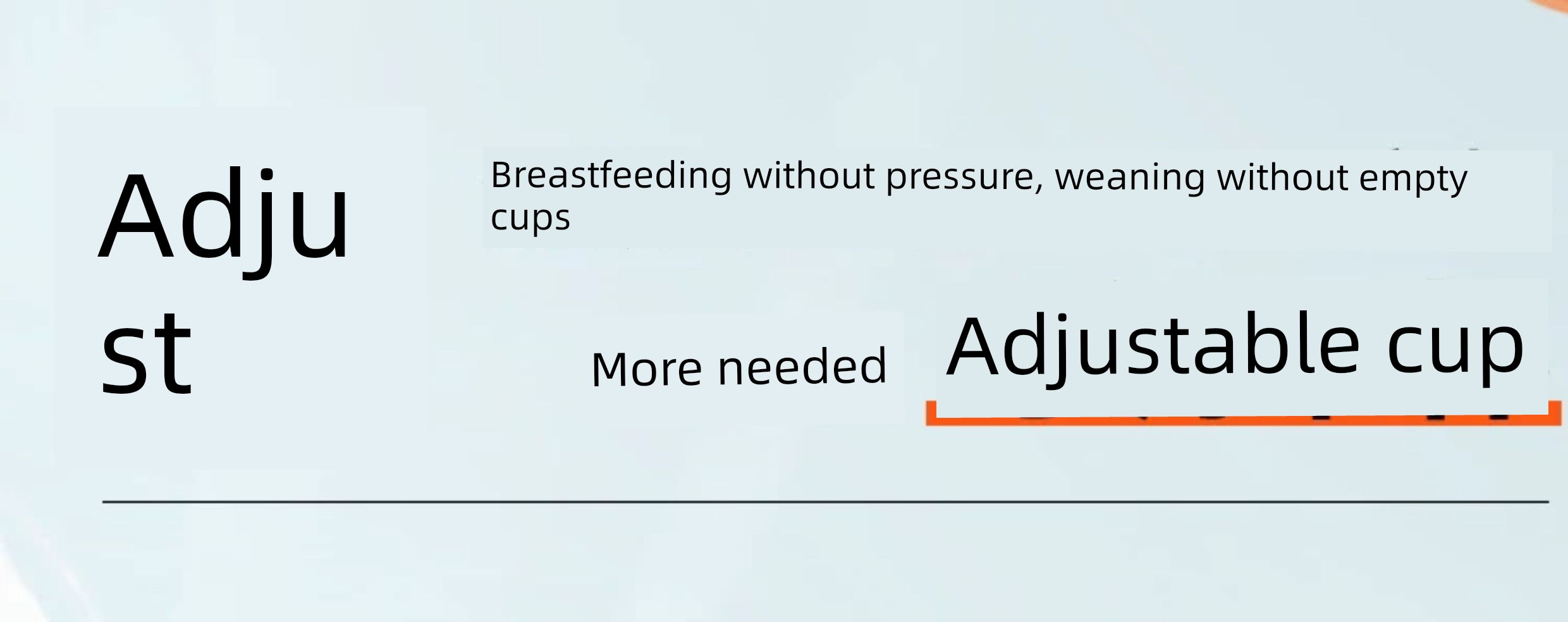 Adju
st

Breastfeeding without pressure, weaning without empty cups

More needed Adjustable cup